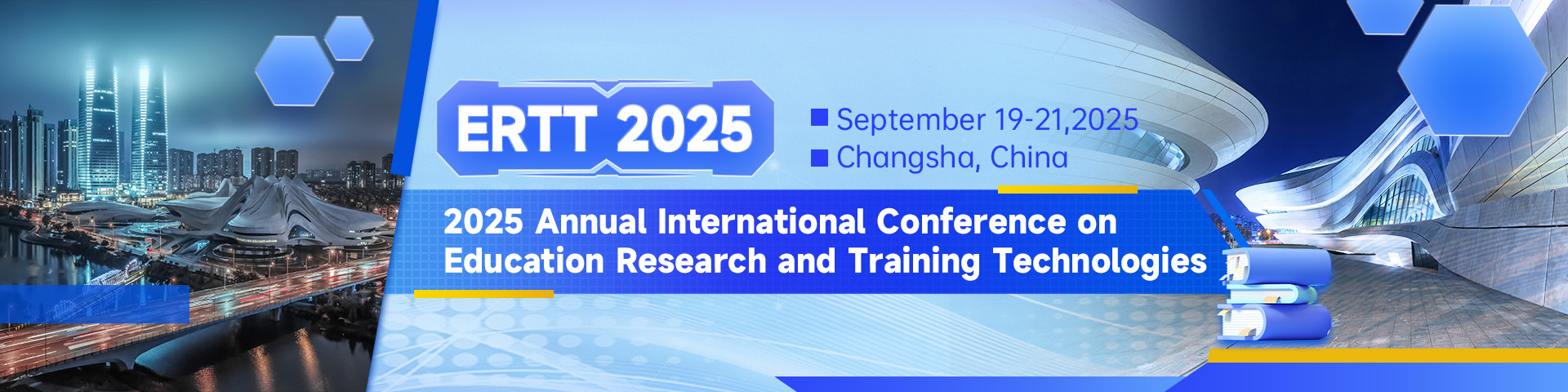 ERTT 2025

September 19-21,2025
Changsha, China

2025 Annual International Conference on Education Research and Training Technologies